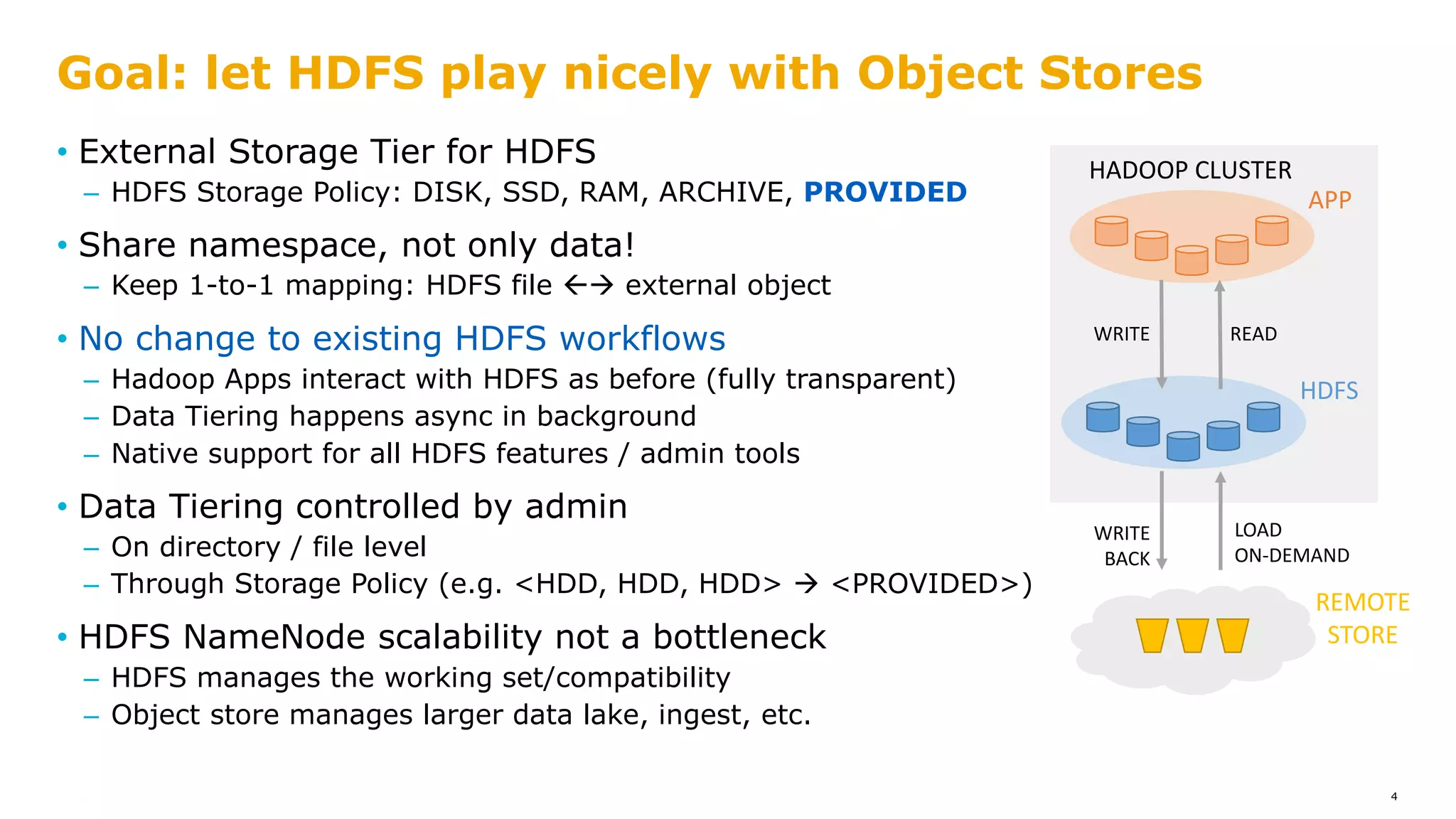 Goal: let HDFS play nicely with Object Stores

• External Storage Tier for HDFS
– HDFS Storage Policy: DISK, SSD, RAM, ARCHIVE, PROVIDED

• Share namespace, not only data!
– Keep 1-to-1 mapping: HDFS file ←→ external object

• No change to existing HDFS workflows
– Hadoop Apps interact with HDFS as before (fully transparent)
– Data Tiering happens async in background
– Native support for all HDFS features / admin tools

• Data Tiering controlled by admin
– On directory / file level
– Through Storage Policy (e.g. <HDD, HDD, HDD> → <PROVIDED>)

• HDFS NameNode scalability not a bottleneck
– HDFS manages the working set/compatibility
– Object store manages larger data lake, ingest, etc.

HADOOP CLUSTER
APP
WRITE
READ
HDFS
WRITE BACK
LOAD ON-DEMAND
REMOTE STORE

4